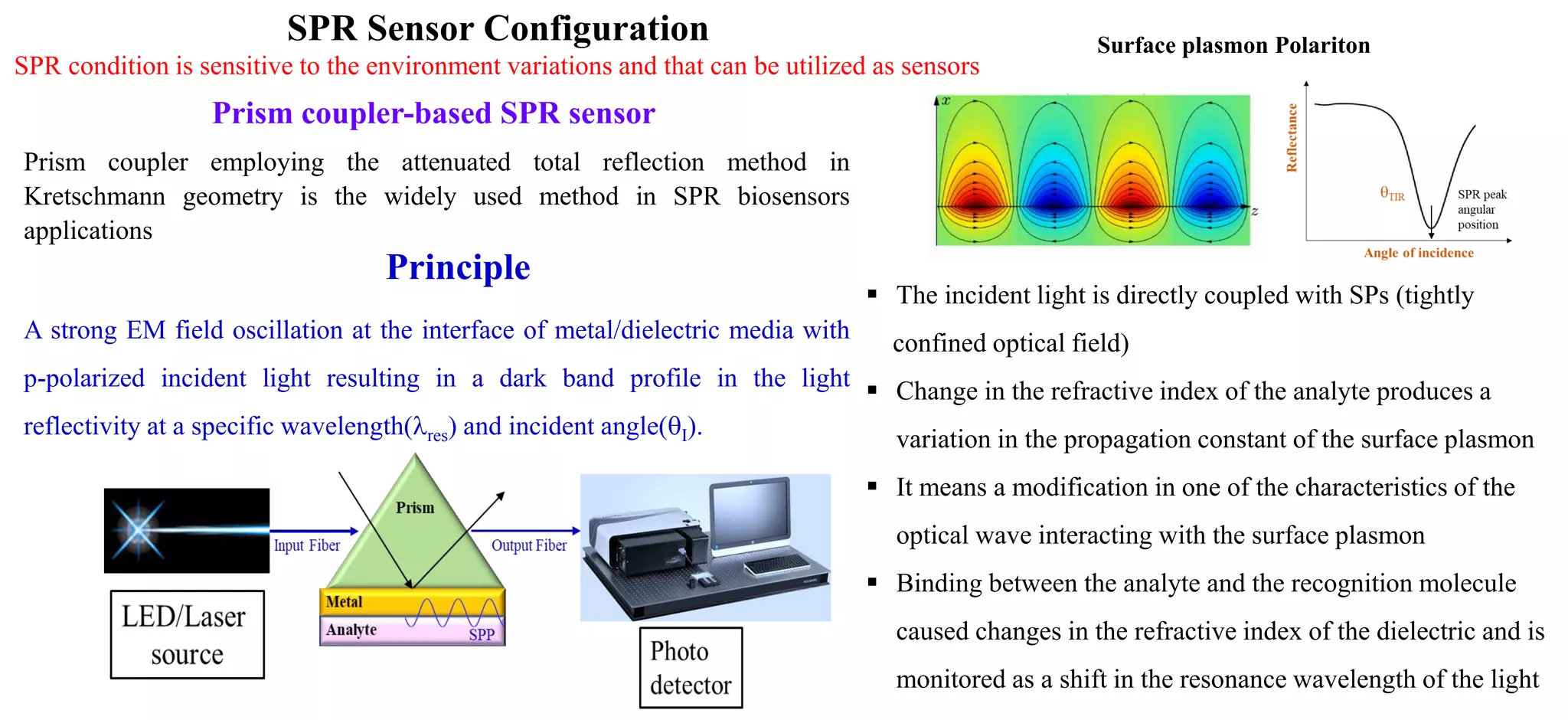 SPR Sensor Configuration

SPR condition is sensitive to the environment variations and that can be utilized as sensors

Prism coupler-based SPR sensor

Prism coupler employing the attenuated total reflection method in Kretschmann geometry is the widely used method in SPR biosensors applications

Principle

A strong EM field oscillation at the interface of metal/dielectric media with p-polarized incident light resulting in a dark band profile in the light reflectivity at a specific wavelength($\lambda_{res}$) and incident angle($\theta_I$).

Input Fiber

Prism

Output Fiber

Metal

Analyte

SPP

LED/Laser source

Photo detector

Surface plasmon Polariton

$x$

$z$

Reflectance

$\theta_{TIR}$

SPR peak angular position

Angle of incidence

▪ The incident light is directly coupled with SPs (tightly confined optical field)

▪ Change in the refractive index of the analyte produces a variation in the propagation constant of the surface plasmon

▪ It means a modification in one of the characteristics of the optical wave interacting with the surface plasmon

▪ Binding between the analyte and the recognition molecule caused changes in the refractive index of the dielectric and is monitored as a shift in the resonance wavelength of the light